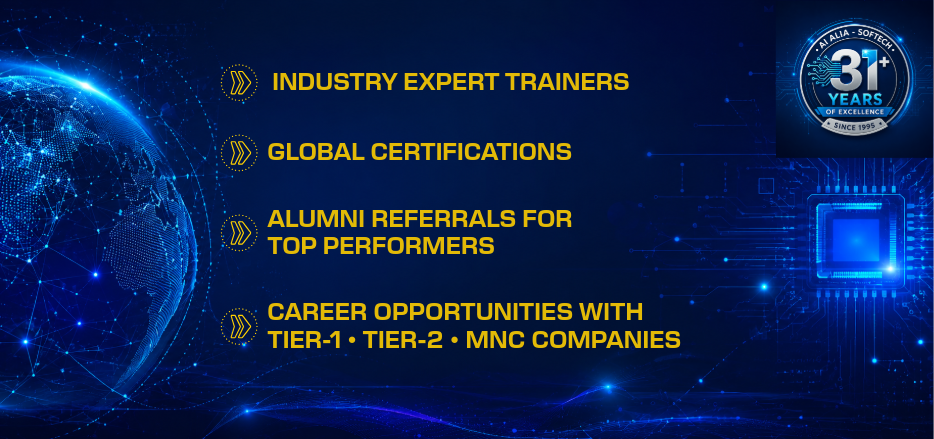 INDUSTRY EXPERT TRAINERS

GLOBAL CERTIFICATIONS

ALUMNI REFERRALS FOR TOP PERFORMERS

CAREER OPPORTUNITIES WITH TIER-1 • TIER-2 • MNC COMPANIES

AI ALIA - SOFTECH
31+
YEARS
OF EXCELLENCE
SINCE 1995